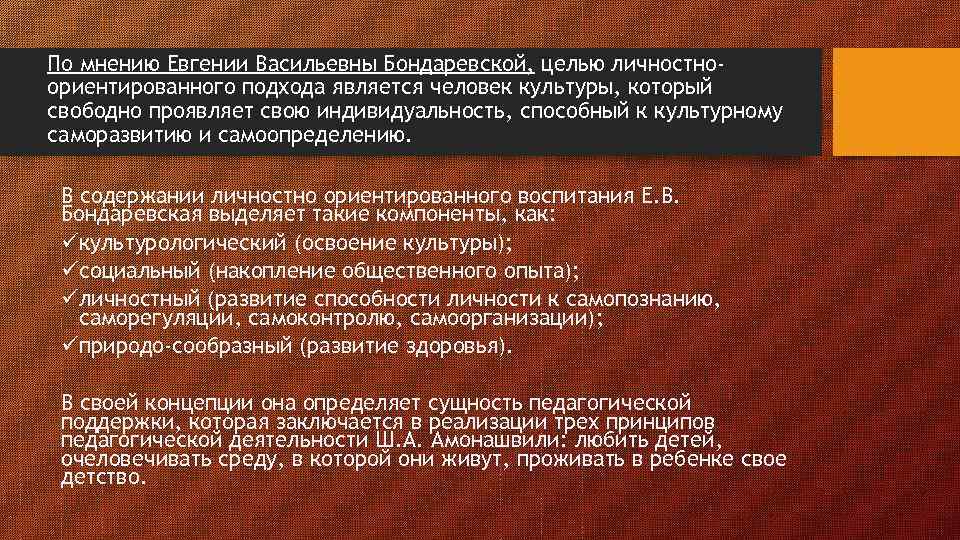 По мнению Евгении Васильевны Бондаревской, целью личностно-ориентированного подхода является человек культуры, который свободно проявляет свою индивидуальность, способный к культурному саморазвитию и самоопределению.

В содержании личностно ориентированного воспитания Е.В. Бондаревская выделяет такие компоненты, как:
✓культурологический (освоение культуры);
✓социальный (накопление общественного опыта);
✓личностный (развитие способности личности к самопознанию, саморегуляции, самоконтролю, самоорганизации);
✓природо-сообразный (развитие здоровья).

В своей концепции она определяет сущность педагогической поддержки, которая заключается в реализации трех принципов педагогической деятельности Ш.А. Амонашвили: любить детей, очеловечивать среду, в которой они живут, проживать в ребенке свое детство.